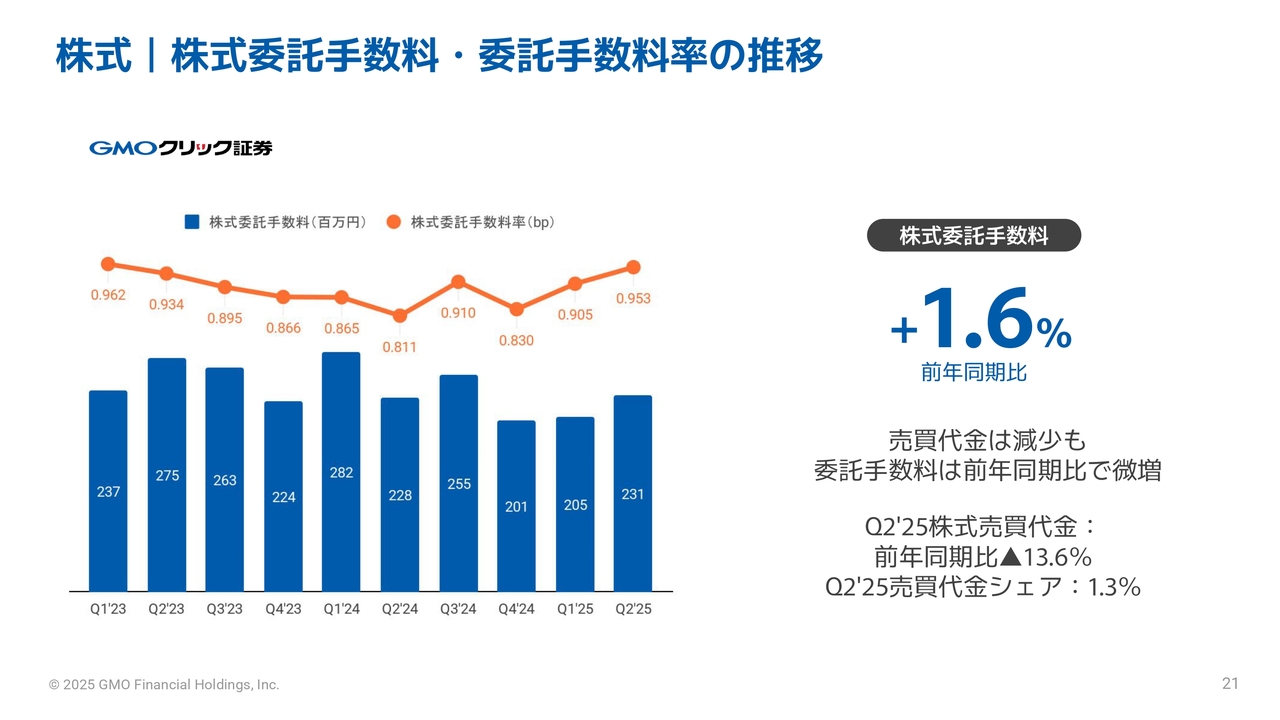 株式｜株式委託手数料・委託手数料率の推移

GMOクリック証券

株式委託手数料（百万円）　株式委託手数料率（bp）

0.962 0.934 0.895 0.866 0.865 0.811 0.910 0.830 0.905 0.953

237 275 263 224 282 228 255 201 205 231

Q1'23 Q2'23 Q3'23 Q4'23 Q1'24 Q2'24 Q3'24 Q4'24 Q1'25 Q2'25

株式委託手数料

+1.6%
前年同期比

売買代金は減少も
委託手数料は前年同期比で微増

Q2'25株式売買代金：
前年同期比▲13.6%
Q2'25売買代金シェア：1.3%

© 2025 GMO Financial Holdings, Inc.

21